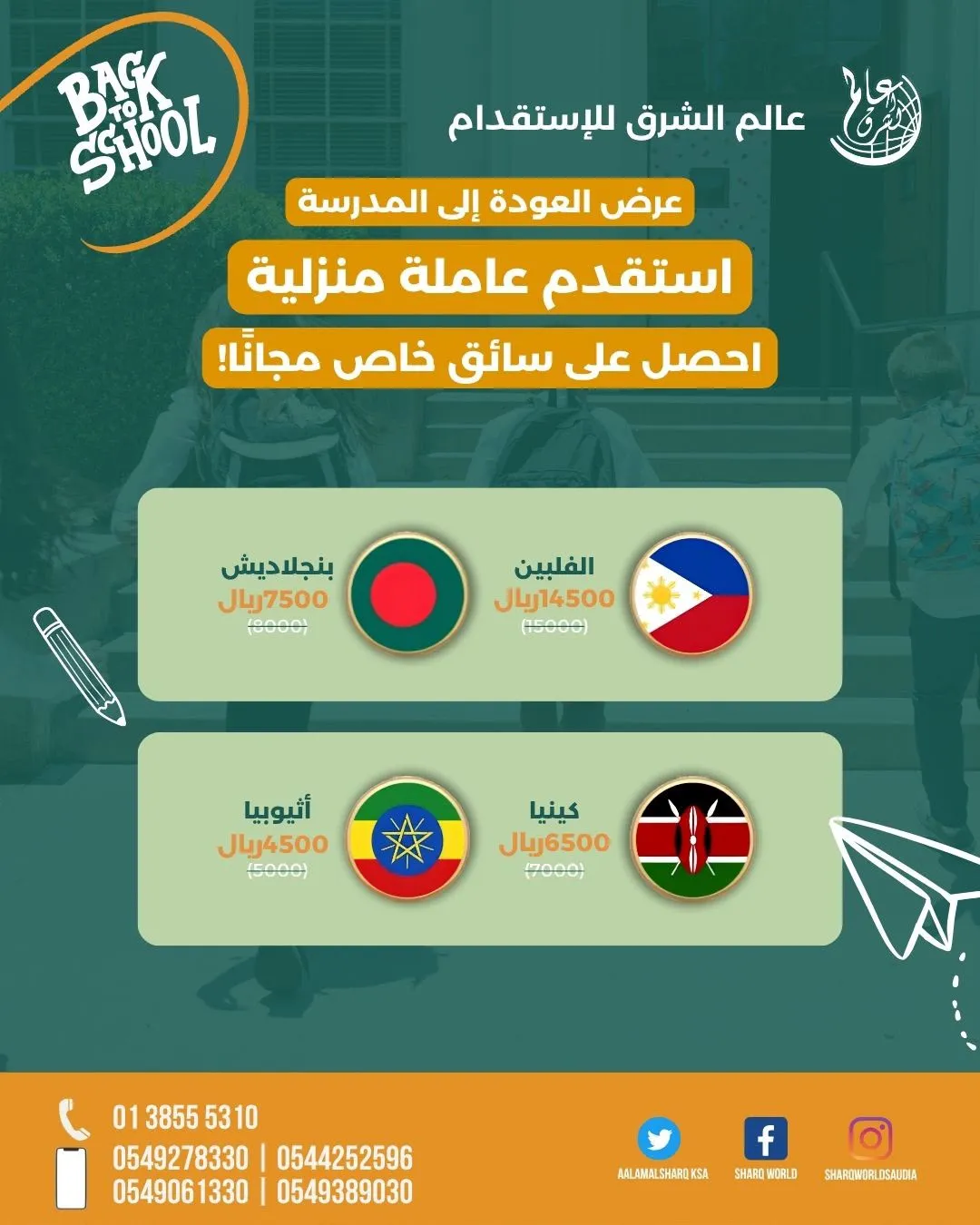 BACK TO SCHOOL

عالم الشرق للإستقدام

عرض العودة إلى المدرسة

استقدم عاملة منزلية

احصل على سائق خاص مجانًا!

الفلبين
14500ريال
(15000)

بنجلاديش
7500ريال
(8000)

كينيا
6500ريال
(7000)

أثيوبيا
4500ريال
(5000)

01 3855 5310
0549278330 | 0544252596
0549061330 | 0549389030

AALAMALSHARQ KSA
SHARQ WORLD
SHARQWORLDSAUDIA